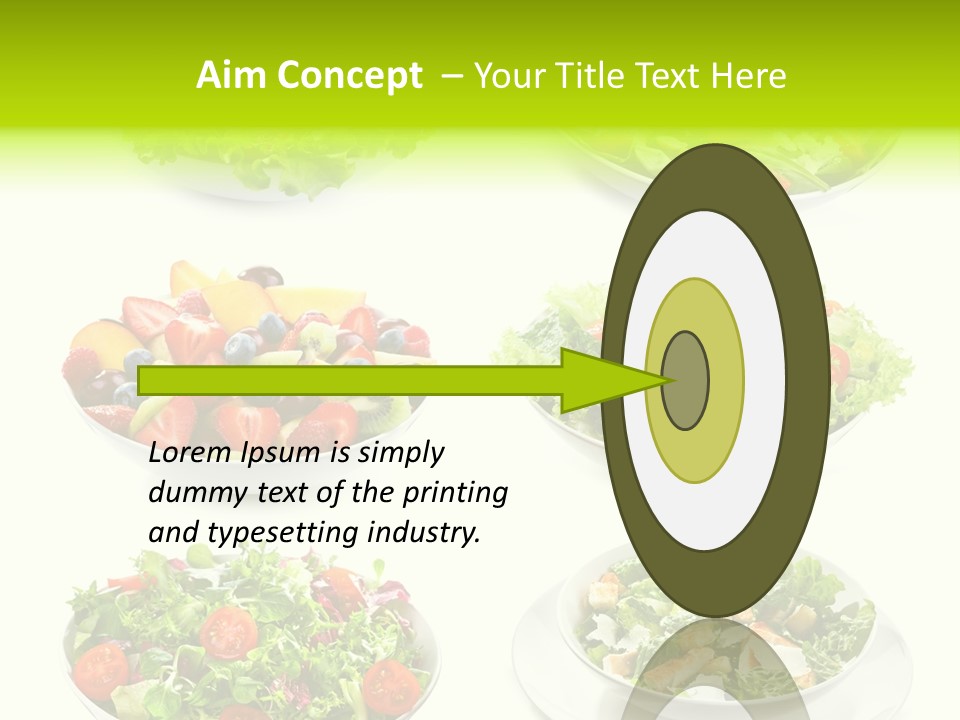 Aim Concept – Your Title Text Here

Lorem Ipsum is simply dummy text of the printing and typesetting industry.